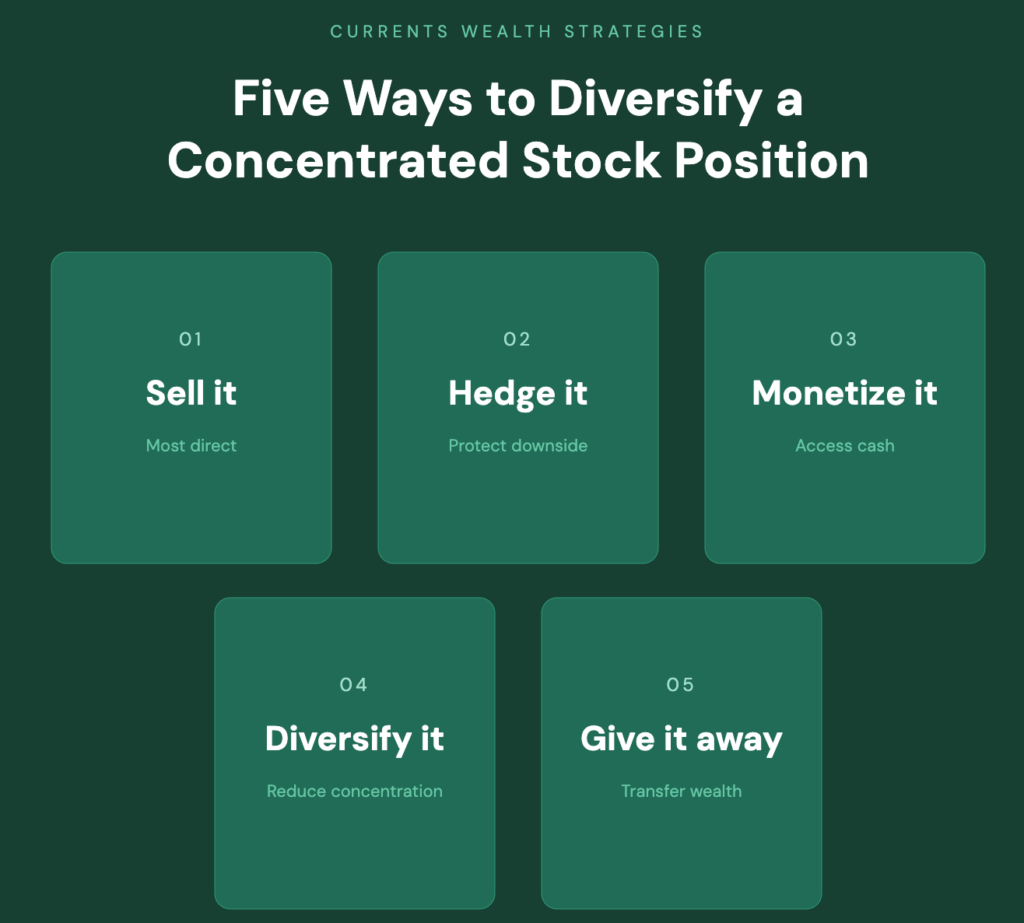 CURRENTS WEALTH STRATEGIES

Five Ways to Diversify a Concentrated Stock Position

01
Sell it
Most direct

02
Hedge it
Protect downside

03
Monetize it
Access cash

04
Diversify it
Reduce concentration

05
Give it away
Transfer wealth